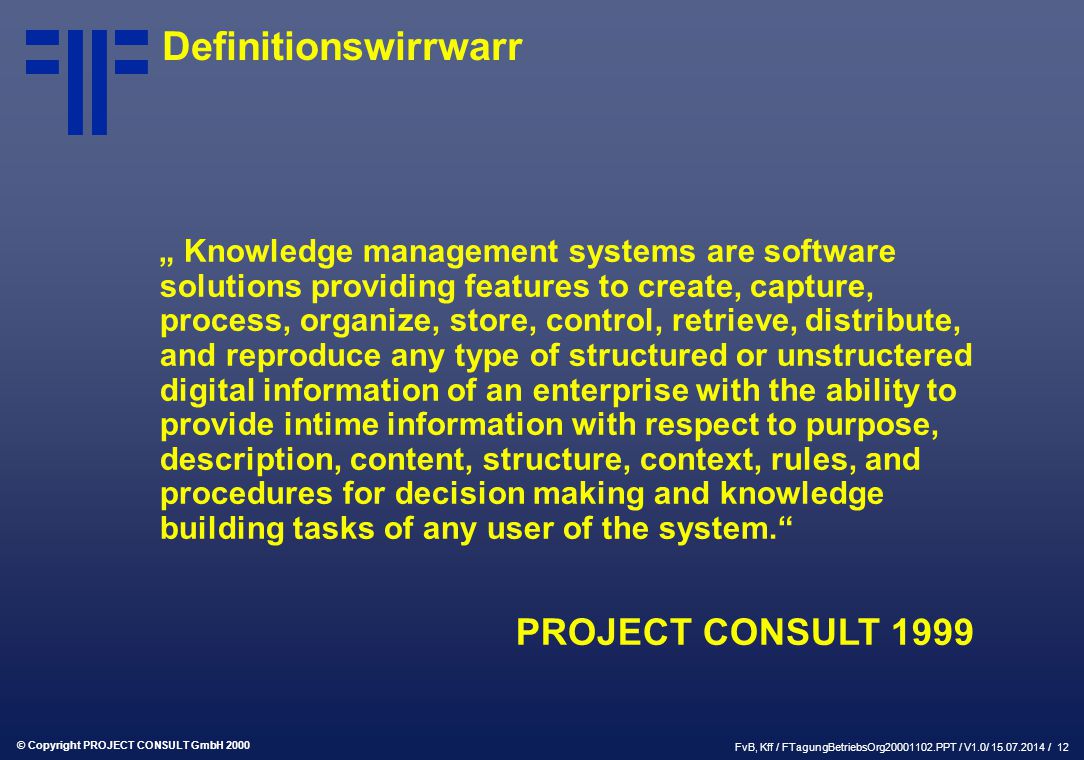 Definitionswirrwarr

„ Knowledge management systems are software solutions providing features to create, capture, process, organize, store, control, retrieve, distribute, and reproduce any type of structured or unstructered digital information of an enterprise with the ability to provide intime information with respect to purpose, description, content, structure, context, rules, and procedures for decision making and knowledge building tasks of any user of the system.“

PROJECT CONSULT 1999

© Copyright PROJECT CONSULT GmbH 2000

FvB, Kff / FTagungBetriebsOrg20001102.PPT / V1.0/ 15.07.2014 / 12